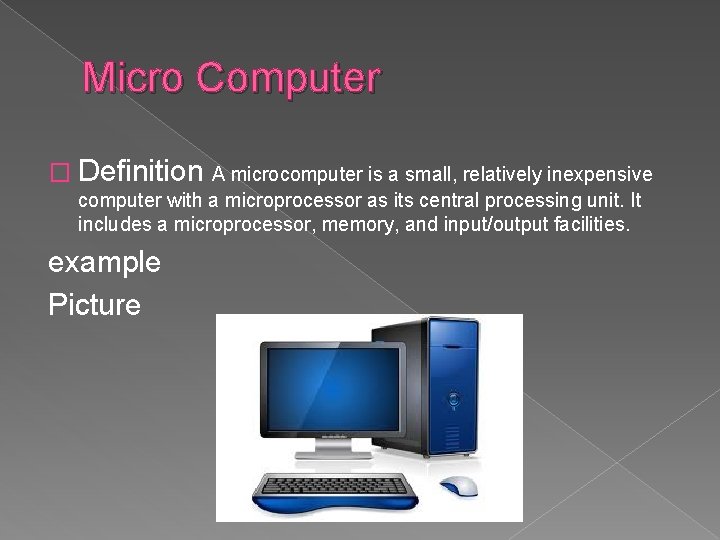 Micro Computer

□ Definition A microcomputer is a small, relatively inexpensive computer with a microprocessor as its central processing unit. It includes a microprocessor, memory, and input/output facilities.

example

Picture